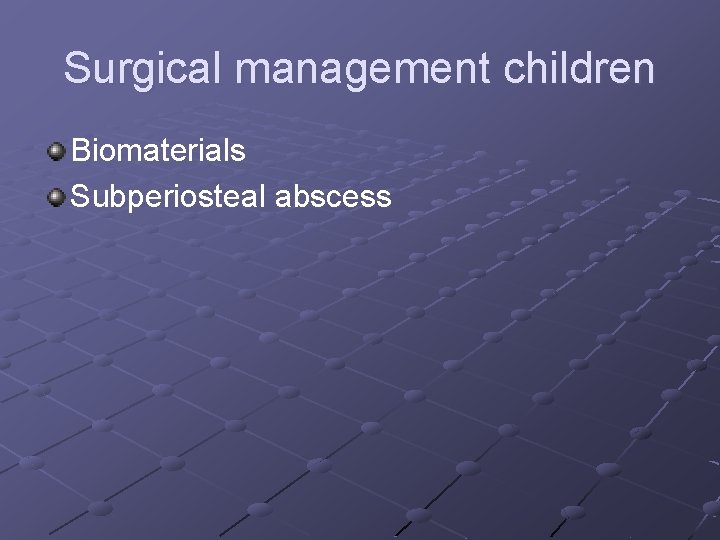 Surgical management children

Biomaterials
Subperiosteal abscess